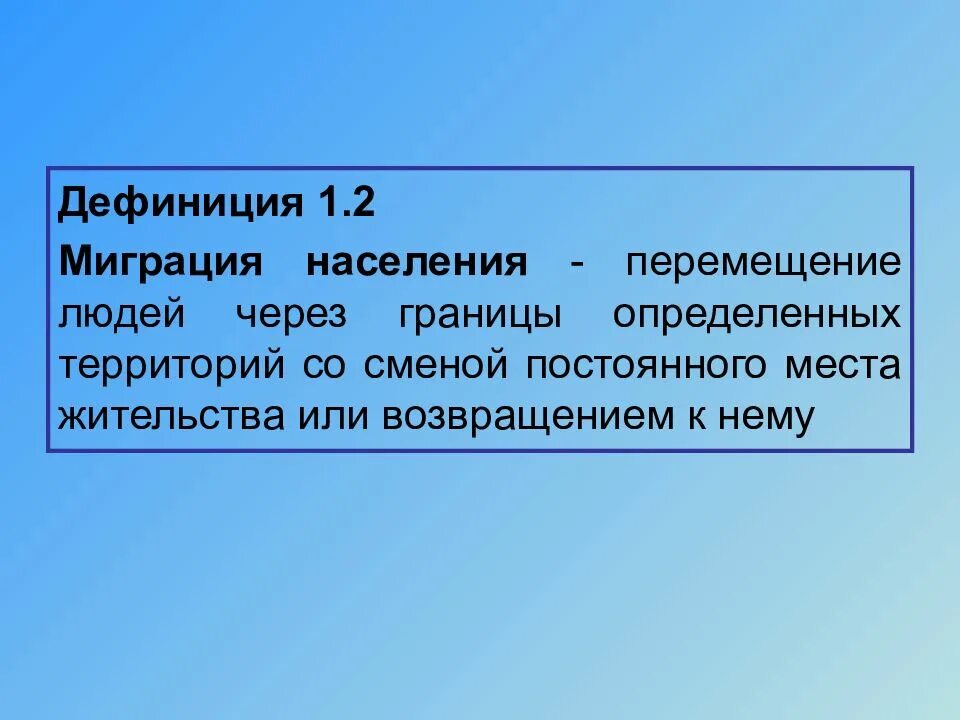 Дефиниция 1.2

Миграция населения - перемещение людей через границы определенных территорий со сменой постоянного места жительства или возвращением к нему